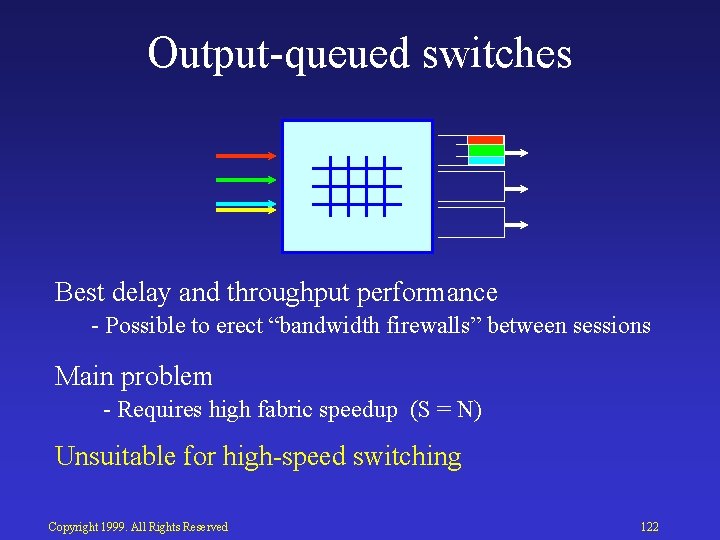 Output-queued switches

Best delay and throughput performance
- Possible to erect “bandwidth firewalls” between sessions

Main problem
- Requires high fabric speedup (S = N)

Unsuitable for high-speed switching

Copyright 1999. All Rights Reserved

122